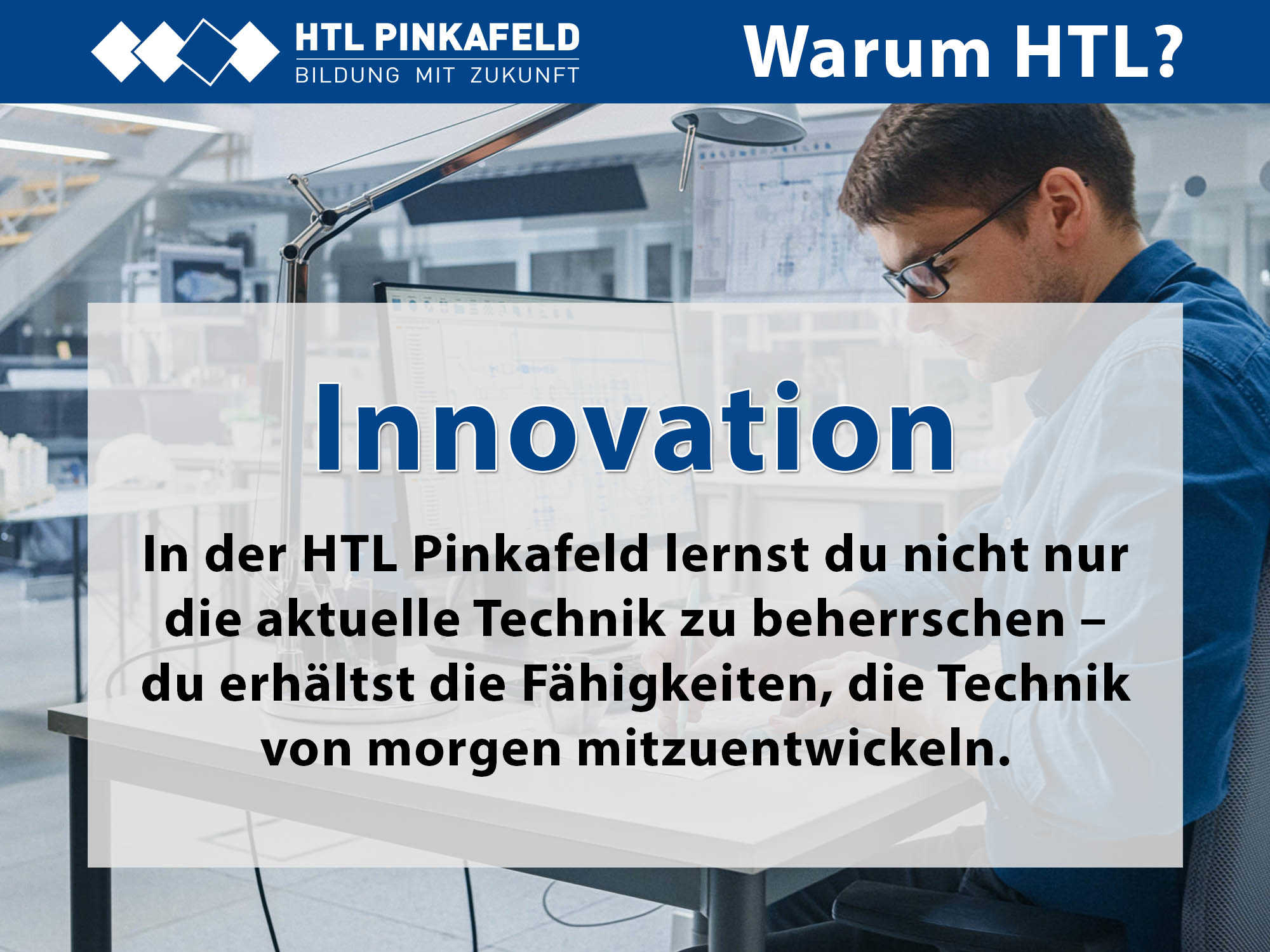 HTL PINKAFELD
BILDUNG MIT ZUKUNFT

Warum HTL?

Innovation

In der HTL Pinkafeld lernst du nicht nur die aktuelle Technik zu beherrschen – du erhältst die Fähigkeiten, die Technik von morgen mitzuentwickeln.